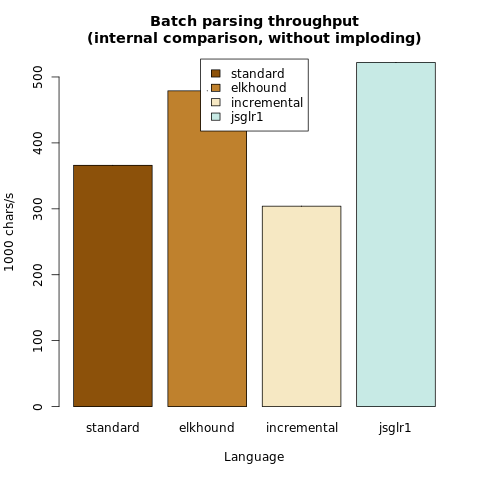 Batch parsing throughput
(internal comparison, without imploding)

standard
elkhound
incremental
jsglr1

1000 chars/s

500
400
300
200
100
0

standard
elkhound
incremental
jsglr1

Language